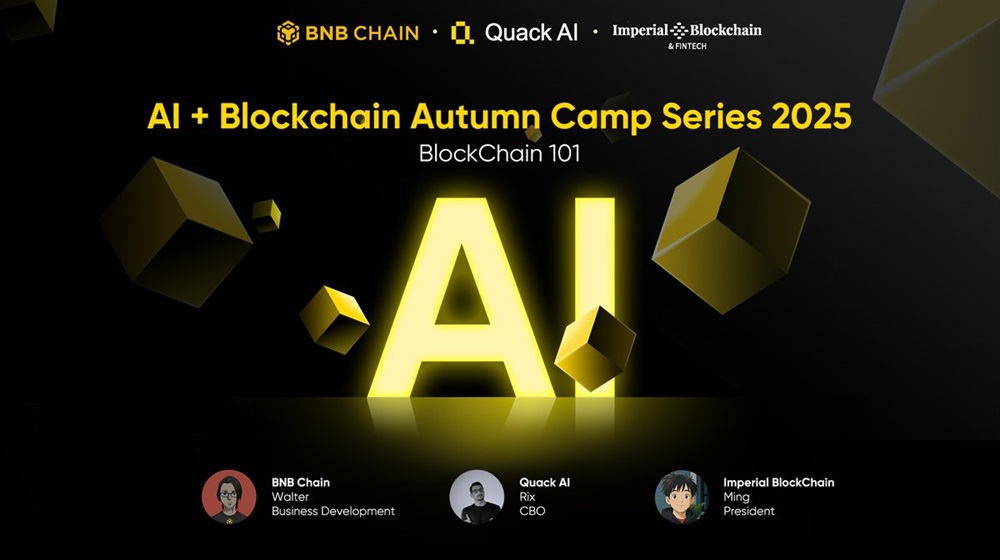 BNB CHAIN • Quack AI • Imperial Blockchain & FINTECH

AI + Blockchain Autumn Camp Series 2025

BlockChain 101

AI

BNB Chain
Walter
Business Development

Quack AI
Rix
CBO

Imperial BlockChain
Ming
President